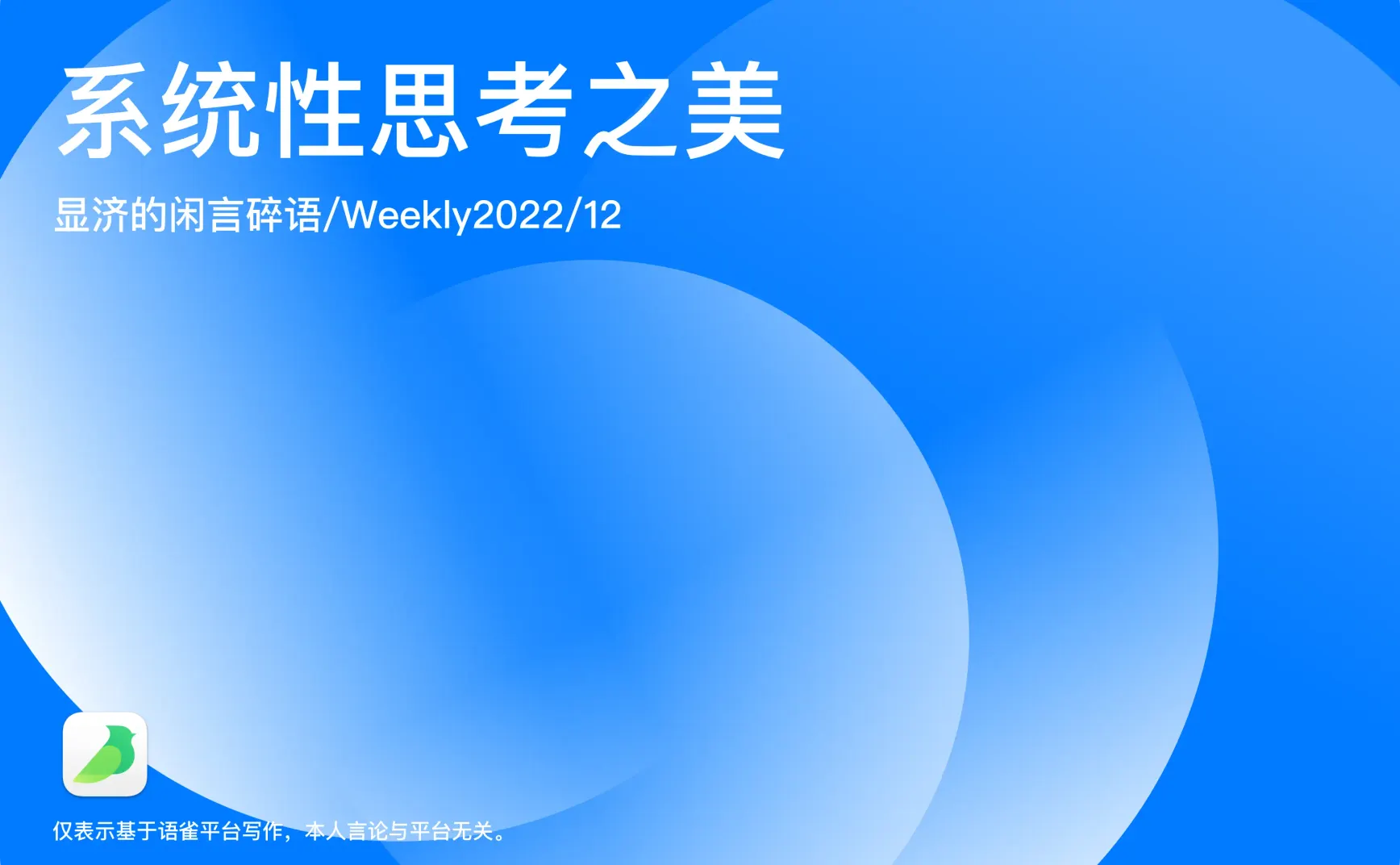 系统性思考之美

显济的闲言碎语/Weekly2022/12

仅表示基于语雀平台写作，本人言论与平台无关。